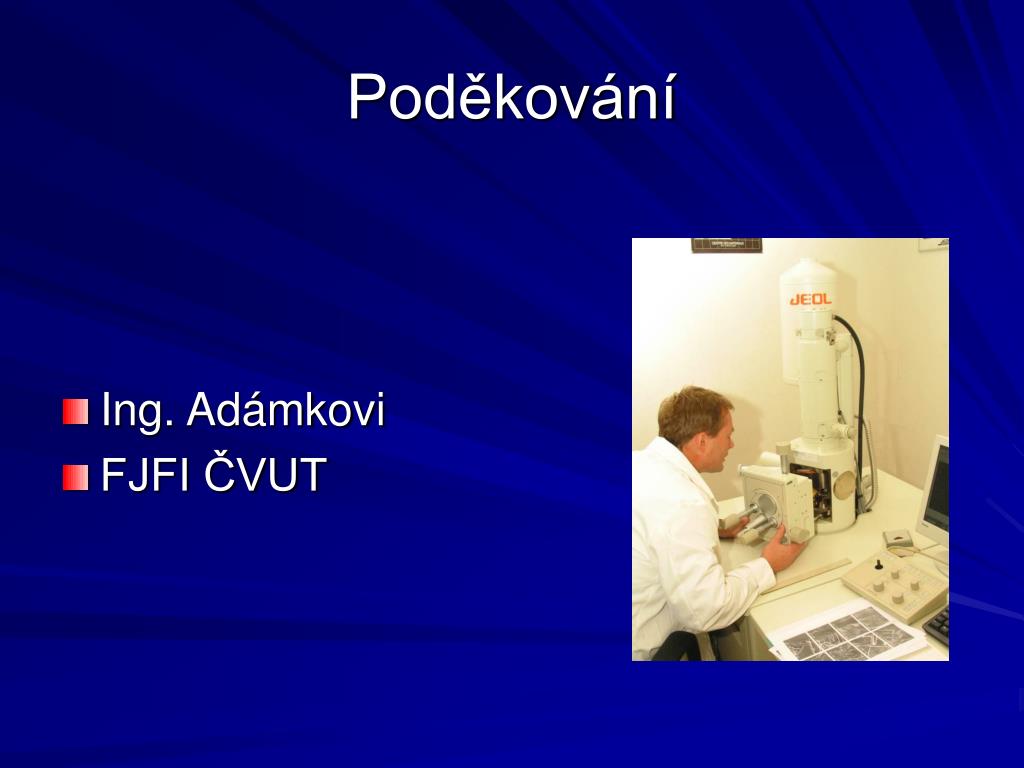 Poděkování

Ing. Adámkovi
FJFI ČVUT

JEOL